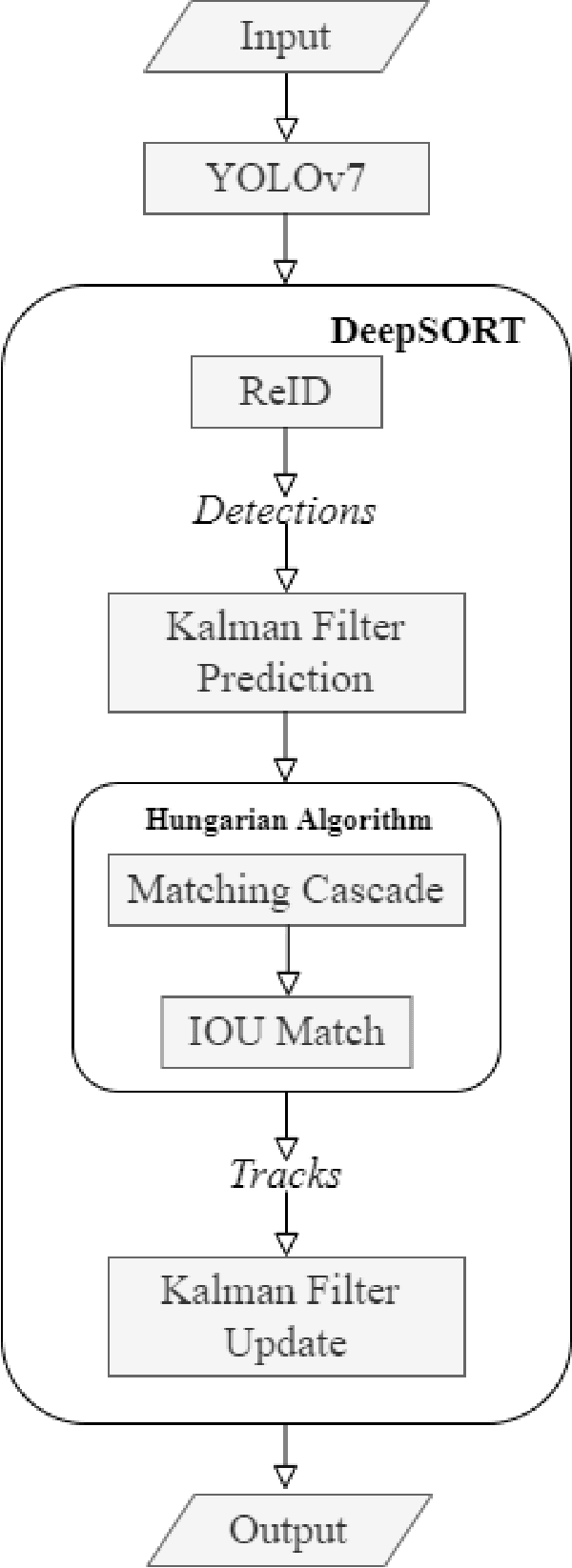 Input

YOLOv7

DeepSORT

ReID

Detections

Kalman Filter Prediction

Hungarian Algorithm

Matching Cascade

IOU Match

Tracks

Kalman Filter Update

Output